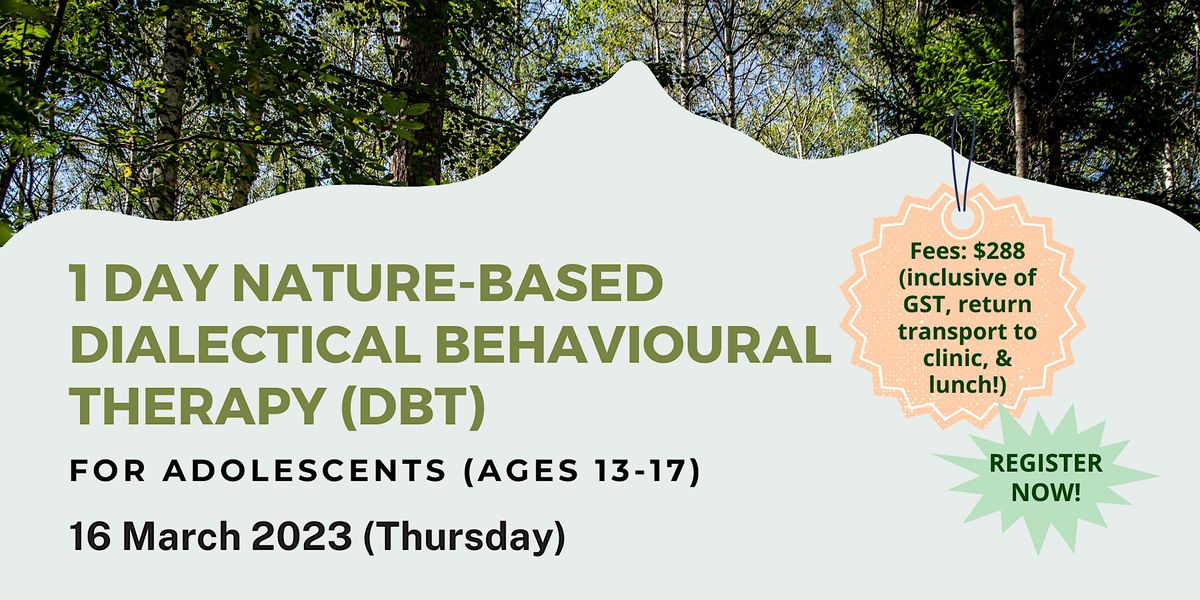 1 DAY NATURE-BASED DIALECTICAL BEHAVIOURAL THERAPY (DBT)

FOR ADOLESCENTS (AGES 13-17)

16 March 2023 (Thursday)

Fees: $288 (inclusive of GST, return transport to clinic, & lunch!)

REGISTER NOW!